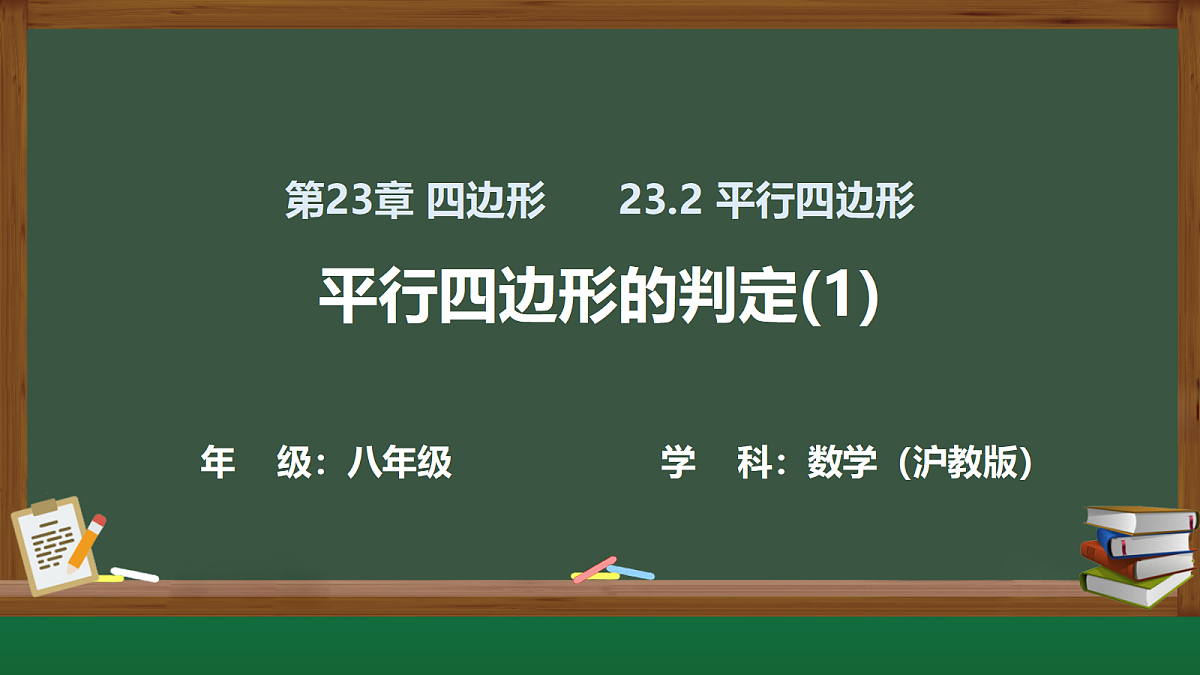 第23章 四边形　　23.2 平行四边形

平行四边形的判定(1)

年　级：八年级　　　　学　科：数学（沪教版）